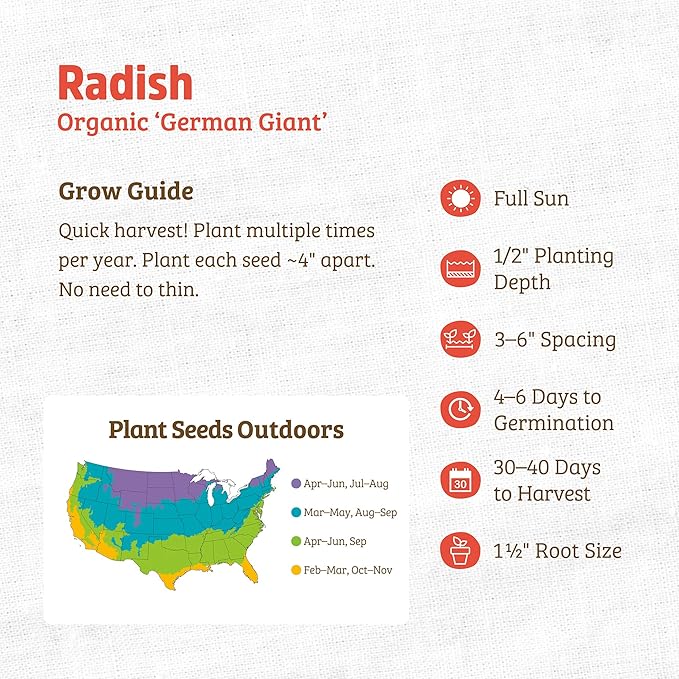 Radish
Organic 'German Giant'

Grow Guide
Quick harvest! Plant multiple times per year. Plant each seed ~4" apart. No need to thin.

Plant Seeds Outdoors

Apr–Jun, Jul–Aug
Mar–May, Aug–Sep
Apr–Jun, Sep
Feb–Mar, Oct–Nov

Full Sun

1/2" Planting Depth

3–6" Spacing

4–6 Days to Germination

30
30–40 Days to Harvest

1½" Root Size